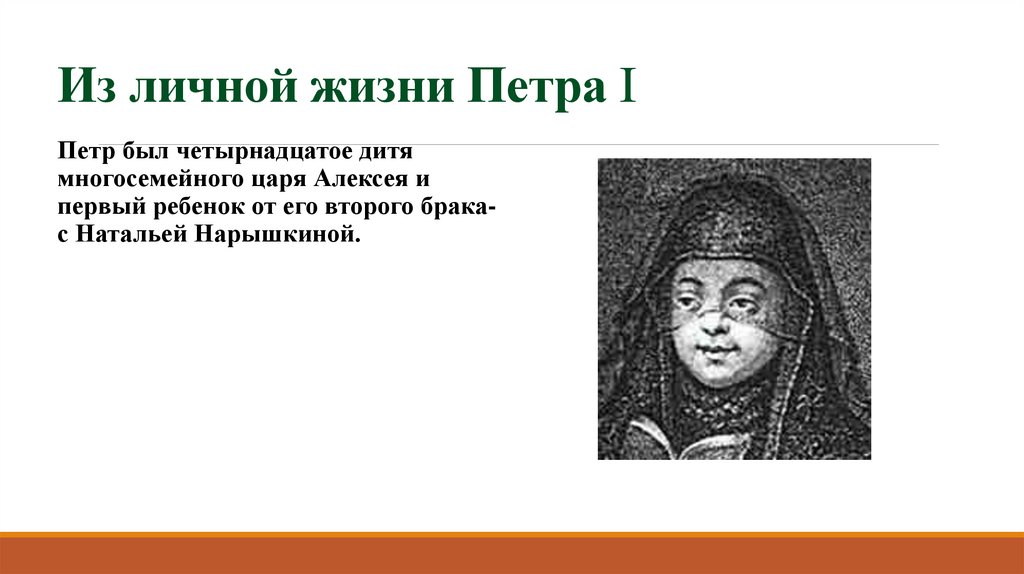 Из личной жизни Петра I

Петр был четырнадцатое дитя многосемейного царя Алексея и первый ребенок от его второго брака- с Натальей Нарышкиной.